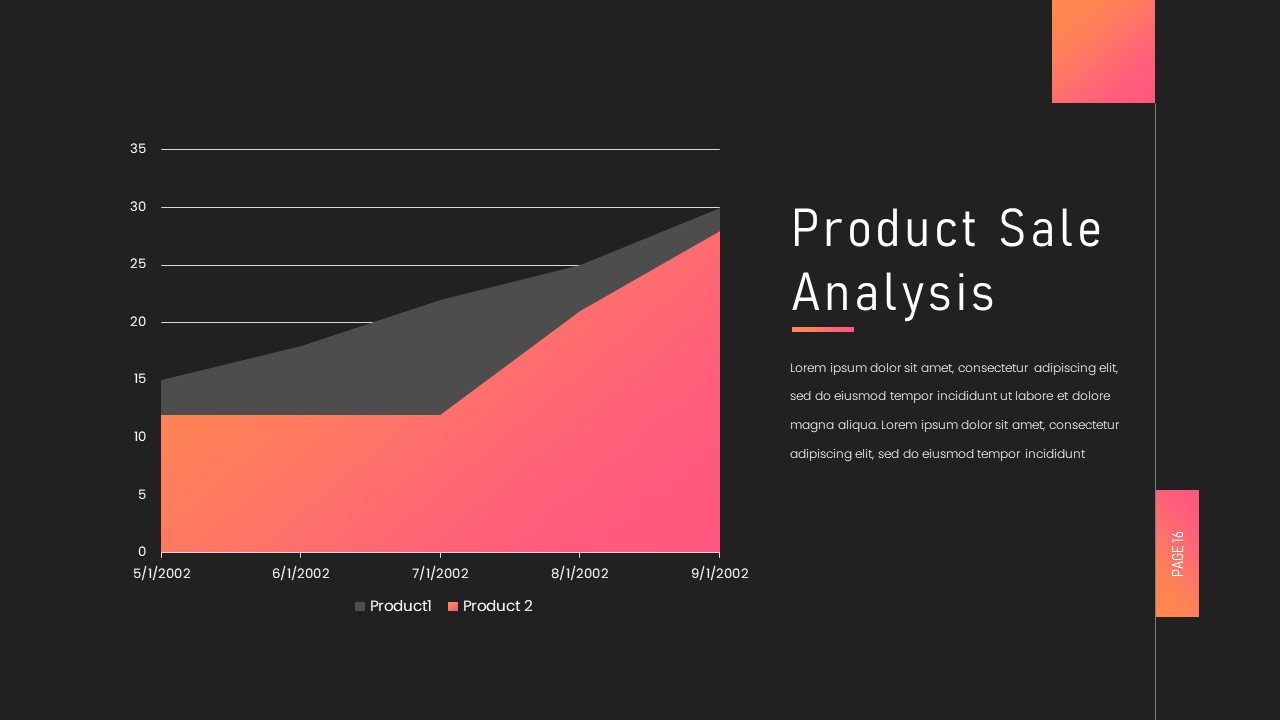 35
30
25
20
15
10
5
0
5/1/2002 6/1/2002 7/1/2002 8/1/2002 9/1/2002

Product1 Product 2

Product Sale Analysis

Lorem ipsum dolor sit amet, consectetur adipiscing elit, sed do eiusmod tempor incididunt ut labore et dolore magna aliqua. Lorem ipsum dolor sit amet, consectetur adipiscing elit, sed do eiusmod tempor incididunt

PAGE 16